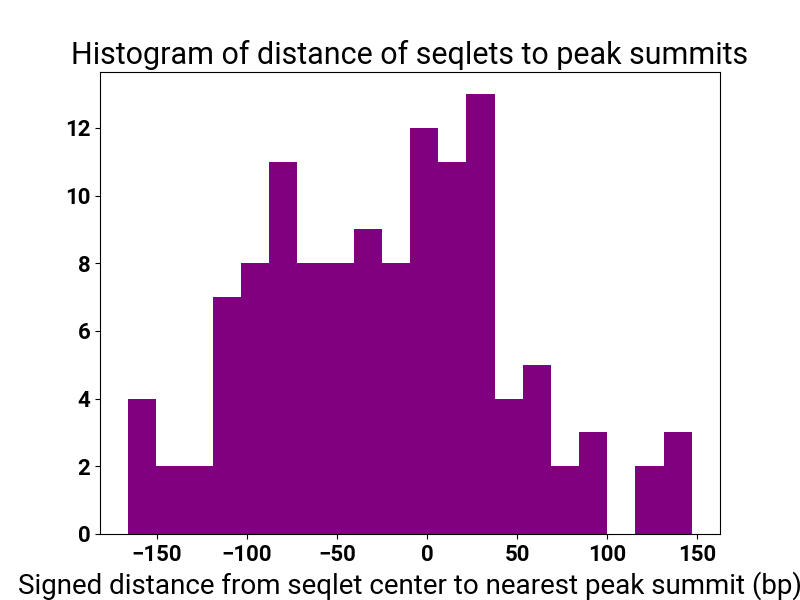 Histogram of distance of seqlets to peak summits

12
10
8
6
4
2
0

−150 −100 −50 0 50 100 150

Signed distance from seqlet center to nearest peak summit (bp)